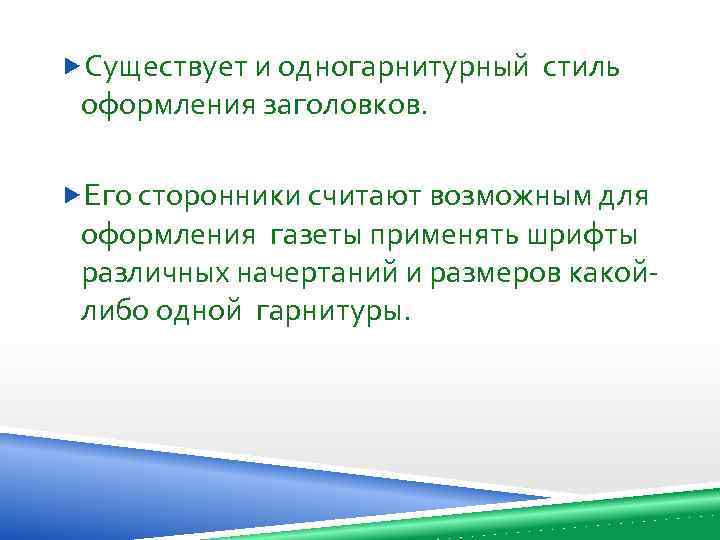 Существует и одногарнитурный стиль оформления заголовков.

Его сторонники считают возможным для оформления газеты применять шрифты различных начертаний и размеров какой-либо одной гарнитуры.